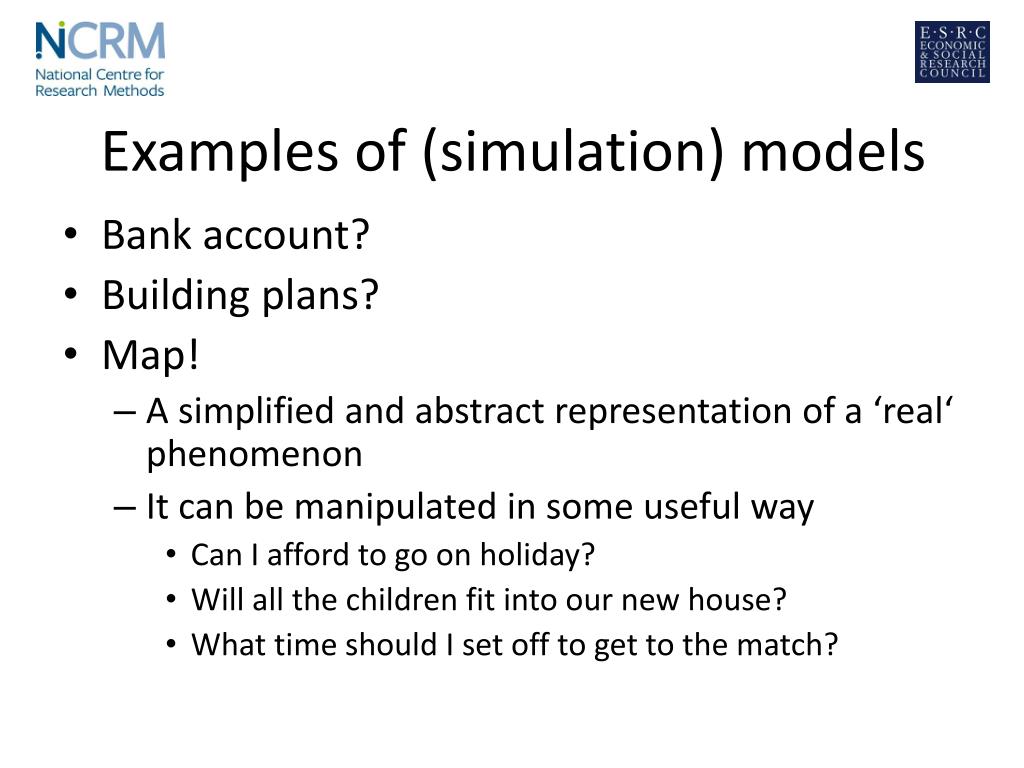 NCRM
National Centre for Research Methods

E·S·R·C
ECONOMIC & SOCIAL RESEARCH COUNCIL

Examples of (simulation) models

• Bank account?
• Building plans?
• Map!
– A simplified and abstract representation of a ‘real‘ phenomenon
– It can be manipulated in some useful way
• Can I afford to go on holiday?
• Will all the children fit into our new house?
• What time should I set off to get to the match?